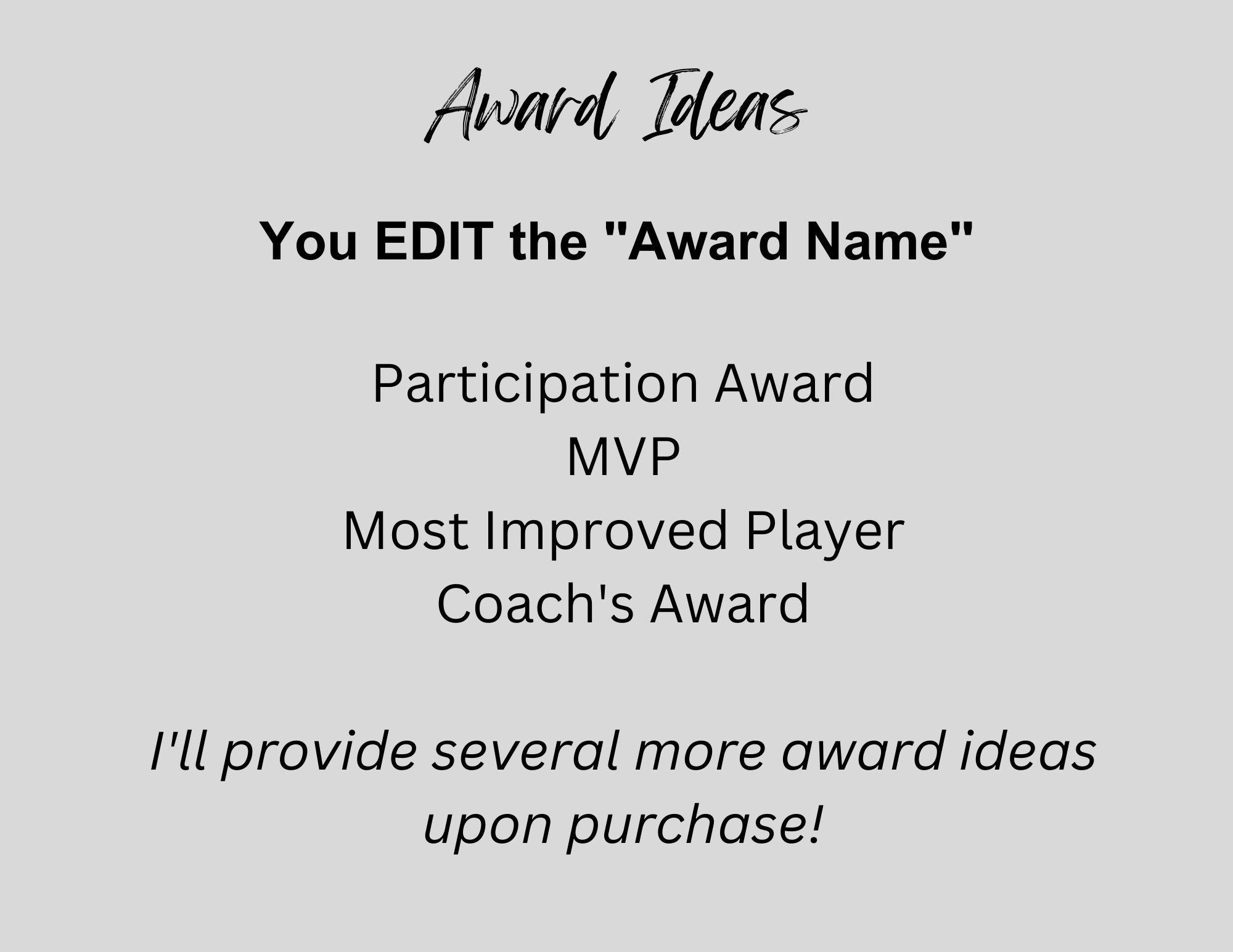 Award Ideas

You EDIT the "Award Name"

Participation Award
MVP
Most Improved Player
Coach's Award

I'll provide several more award ideas upon purchase!